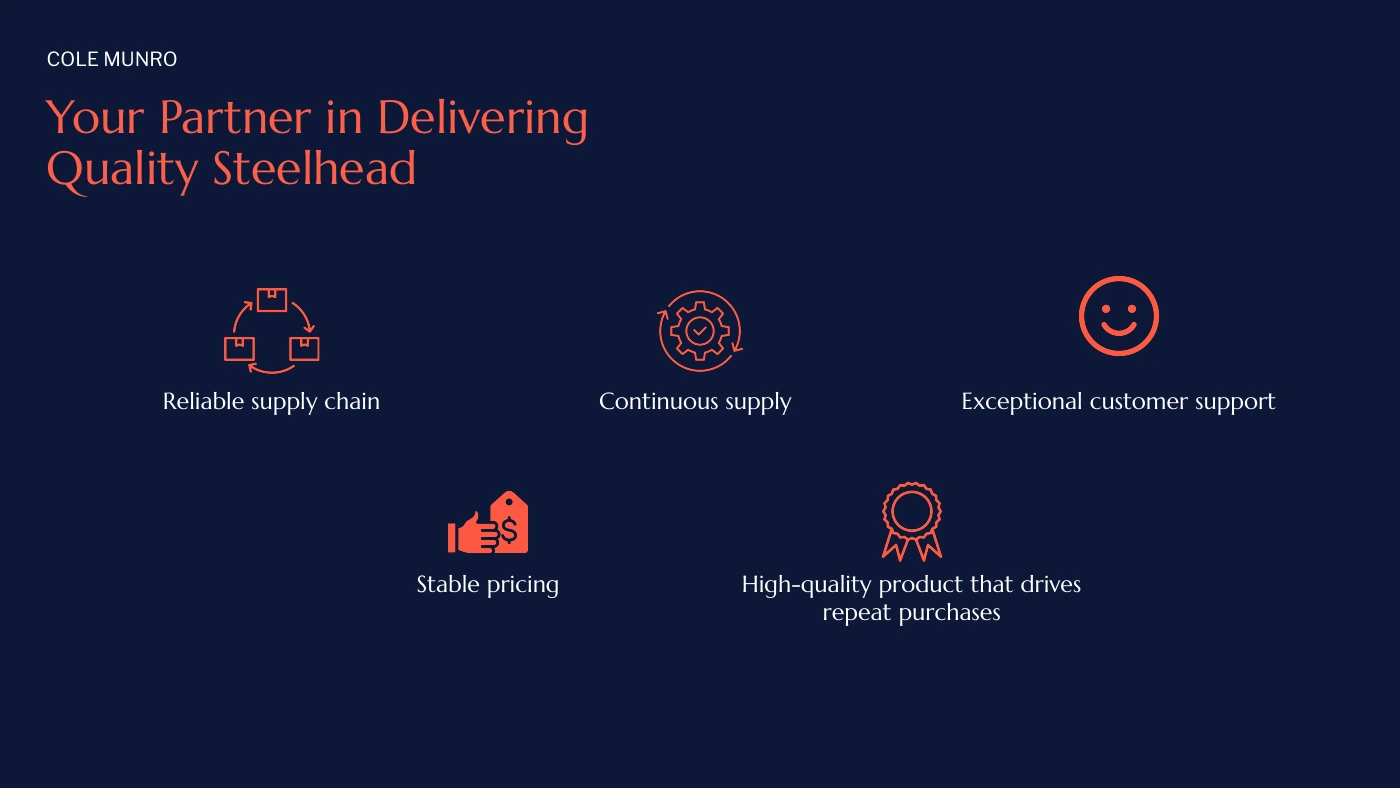 COLE MUNRO

Your Partner in Delivering Quality Steelhead

Reliable supply chain

Continuous supply

Exceptional customer support

Stable pricing

High-quality product that drives repeat purchases